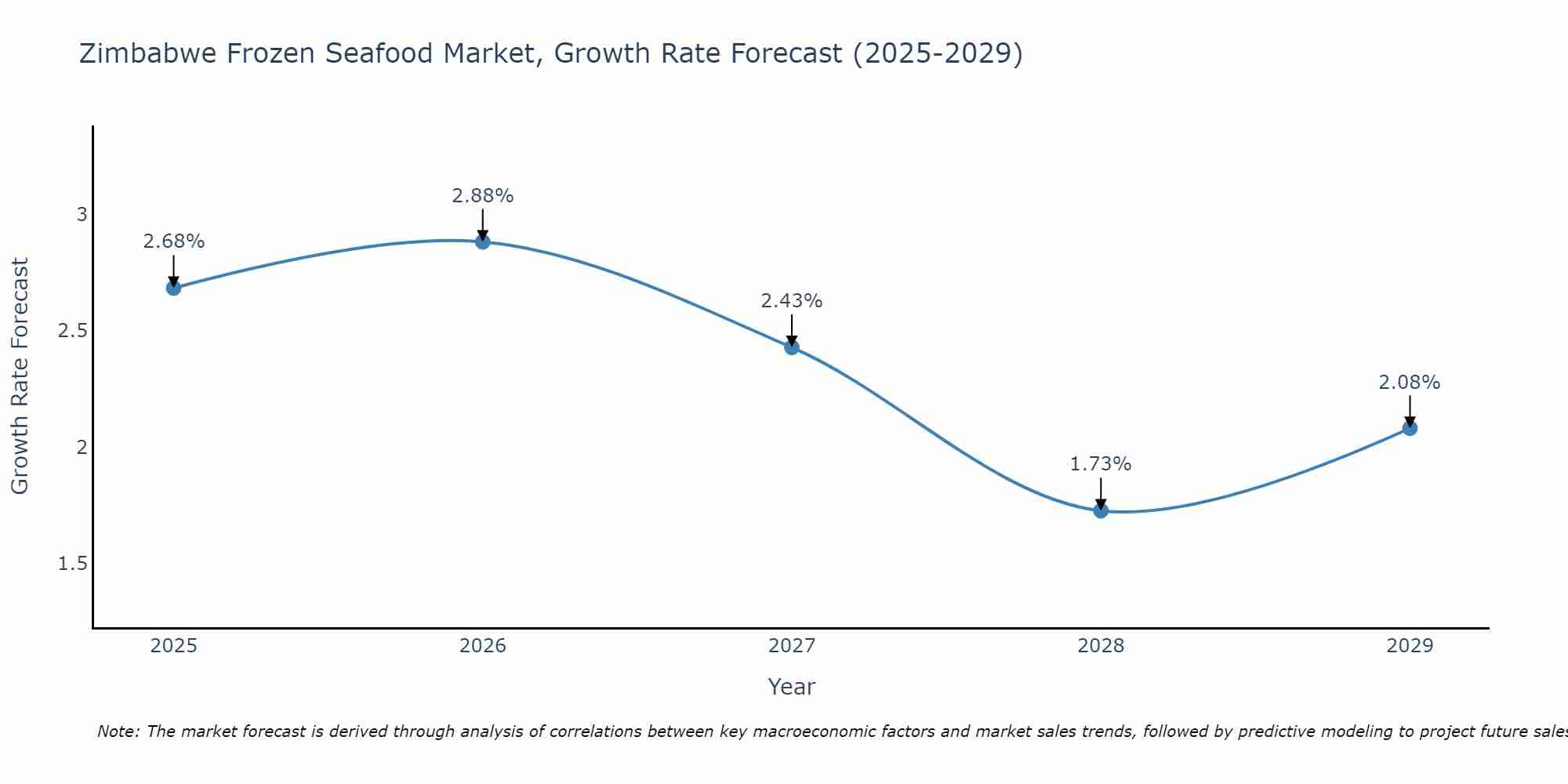 Zimbabwe Frozen Seafood Market, Growth Rate Forecast (2025-2029)

Growth Rate Forecast

3
2.5
2
1.5

2.68%
2.88%
2.43%
1.73%
2.08%

2025
2026
2027
2028
2029

Year

Note: The market forecast is derived through analysis of correlations between key macroeconomic factors and market sales trends, followed by predictive modeling to project future sales